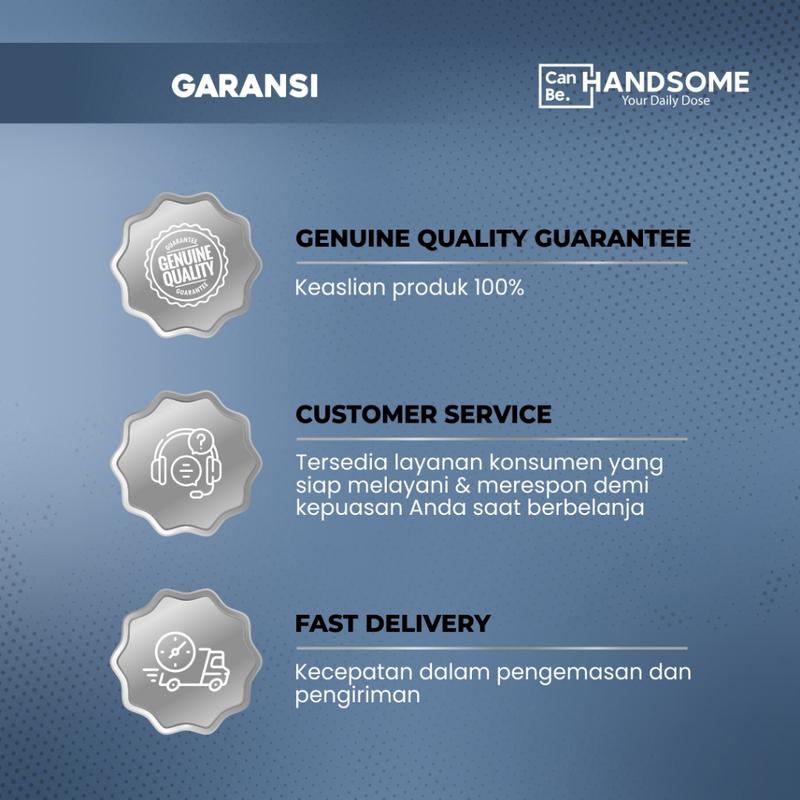 GARANSI

Can Be. HANDSOME
Your Daily Dose

GUARANTEE
GENUINE QUALITY
GUARANTEE

GENUINE QUALITY GUARANTEE

Keaslian produk 100%

CUSTOMER SERVICE

Tersedia layanan konsumen yang siap melayani & merespon demi kepuasan Anda saat berbelanja

FAST DELIVERY

Kecepatan dalam pengemasan dan pengiriman